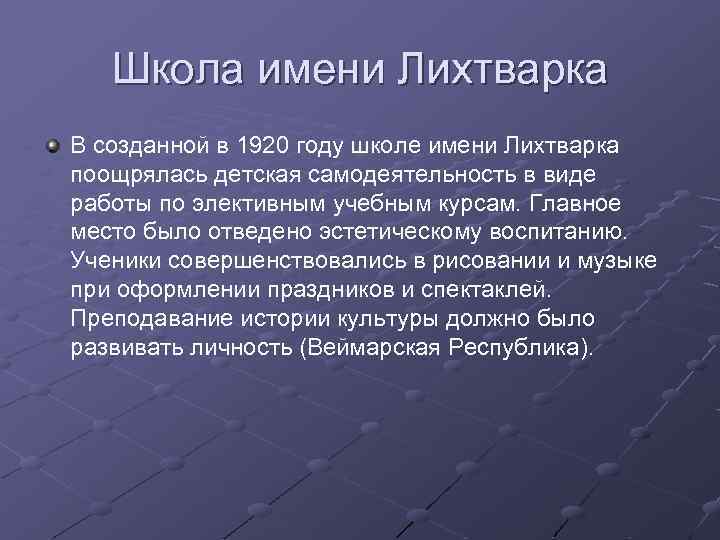 Школа имени Лихтварка

В созданной в 1920 году школе имени Лихтварка поощрялась детская самодеятельность в виде работы по элективным учебным курсам. Главное место было отведено эстетическому воспитанию. Ученики совершенствовались в рисовании и музыке при оформлении праздников и спектаклей. Преподавание истории культуры должно было развивать личность (Веймарская Республика).